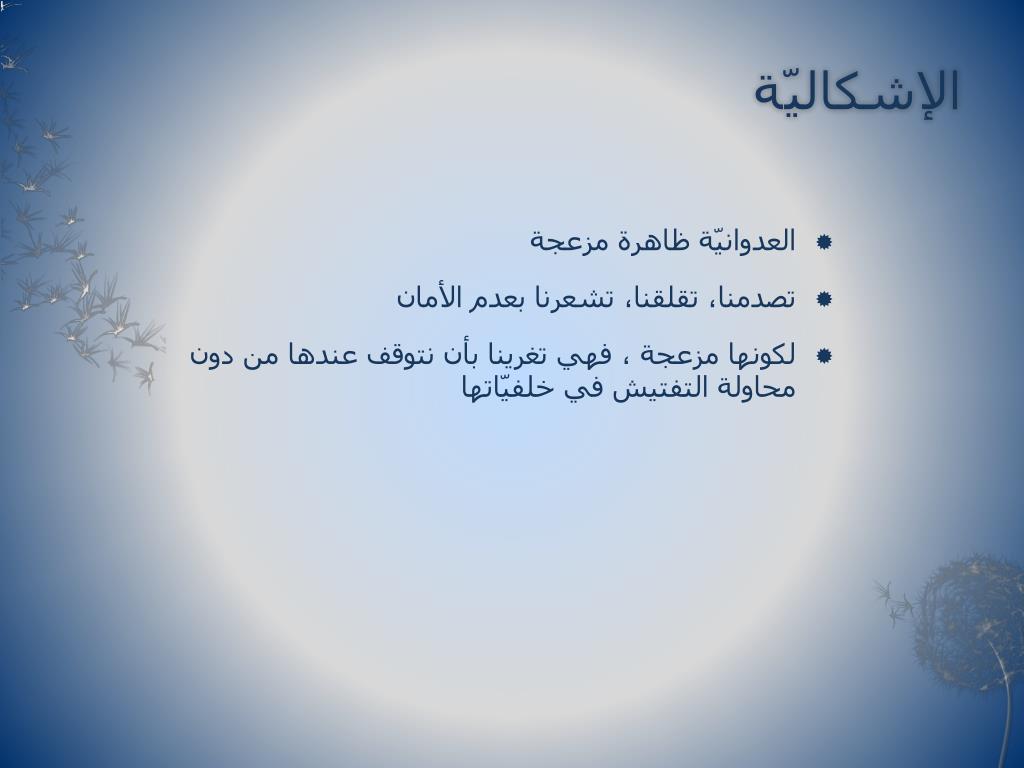 الإشكاليّة

العدوانيّة ظاهرة مزعجة

تصدمنا، تقلقنا، تشعرنا بعدم الأمان

لكونها مزعجة ، فهي تغرينا بأن نتوقف عندها من دون محاولة التفتيش في خلفيّاتها